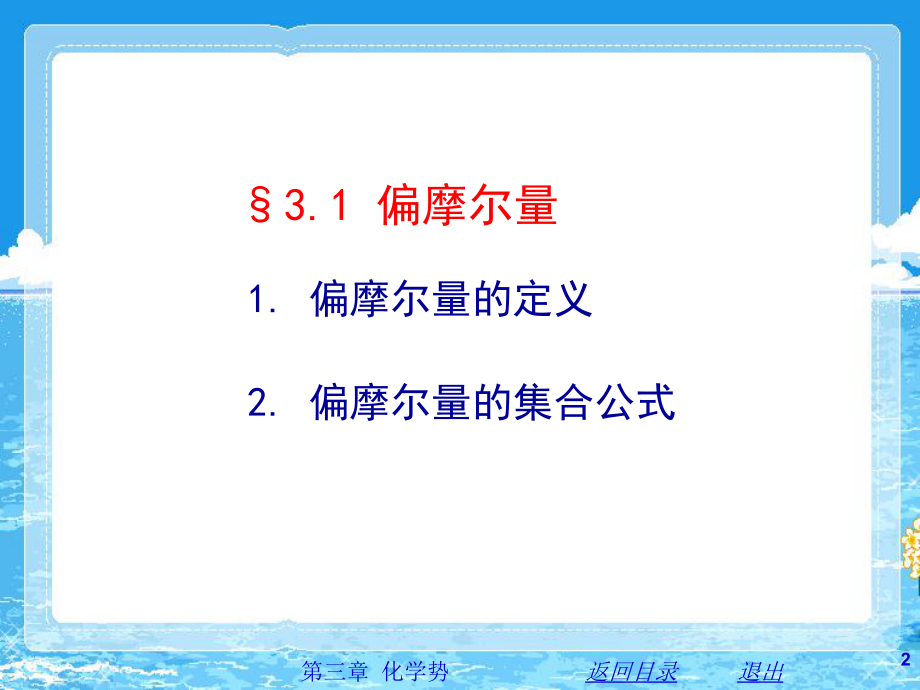 §3.1 偏摩尔量

1. 偏摩尔量的定义

2. 偏摩尔量的集合公式

第三章 化学势 返回目录 退出 2